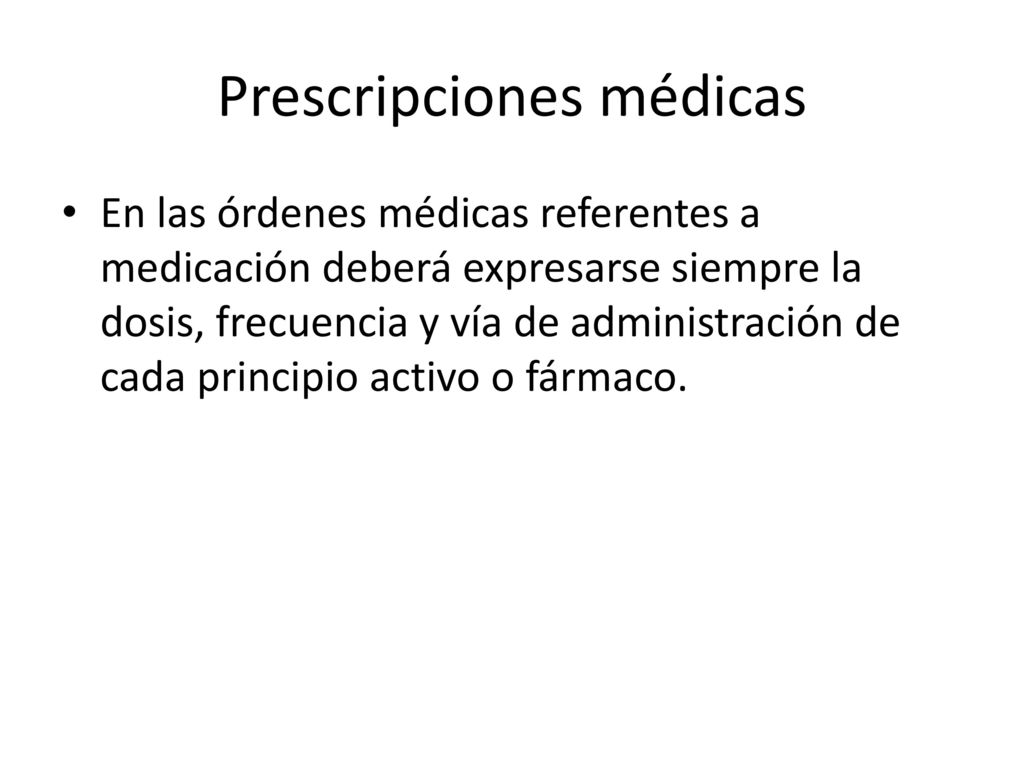 Prescripciones médicas

• En las órdenes médicas referentes a medicación deberá expresarse siempre la dosis, frecuencia y vía de administración de cada principio activo o fármaco.